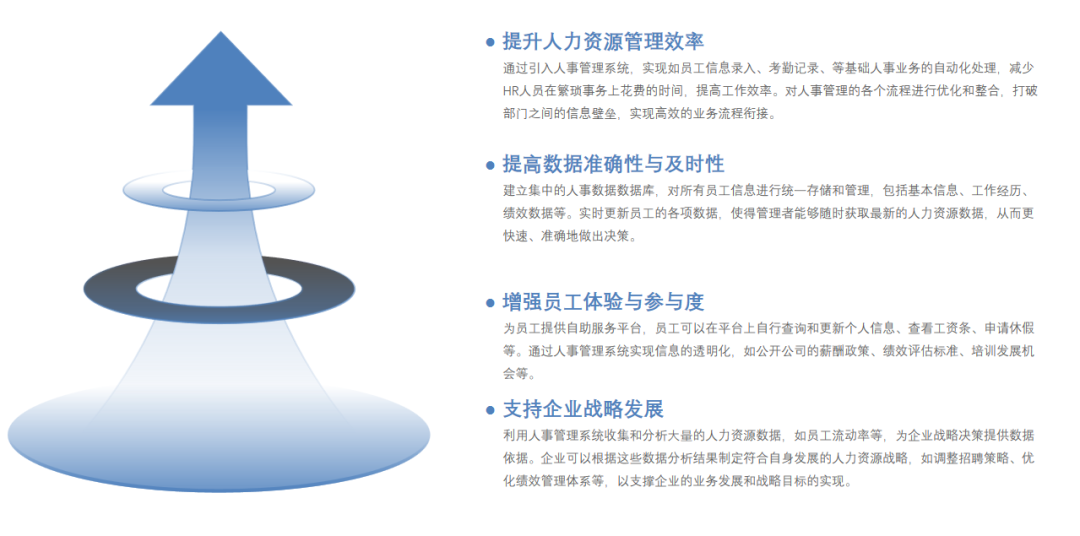 ● 提升人力资源管理效率

通过引入人事管理系统，实现如员工信息录入、考勤记录、等基础人事业务的自动化处理，减少HR人员在繁琐事务上花费的时间，提高工作效率。对人事管理的各个流程进行优化和整合，打破部门之间的信息壁垒，实现高效的业务流程衔接。

● 提高数据准确性与及时性

建立集中的人事数据数据库，对所有员工信息进行统一存储和管理，包括基本信息、工作经历、绩效数据等。实时更新员工的各项数据，使得管理者能够随时获取最新的人力资源数据，从而更快速、准确地做出决策。

● 增强员工体验与参与度

为员工提供自助服务平台，员工可以在平台上自行查询和更新个人信息、查看工资条、申请休假等。通过人事管理系统实现信息的透明化，如公开公司的薪酬政策、绩效评估标准、培训发展机会等。

● 支持企业战略发展

利用人事管理系统收集和分析大量的人力资源数据，如员工流动率等，为企业战略决策提供数据依据。企业可以根据这些数据分析结果制定符合自身发展的人力资源战略，如调整招聘策略、优化绩效管理体系等，以支撑企业的业务发展和战略目标的实现。